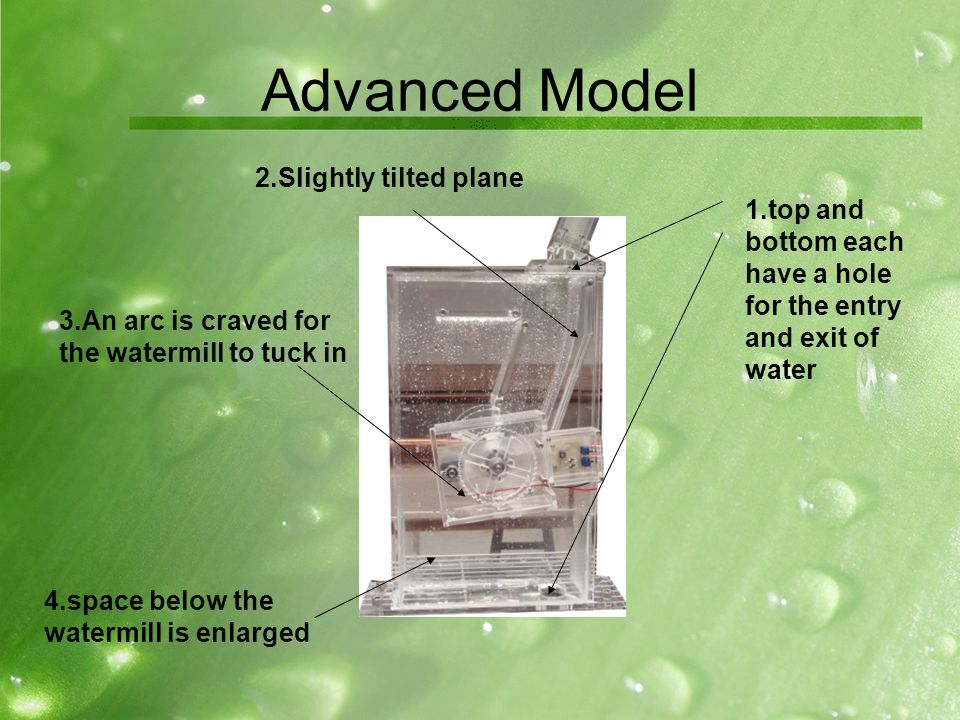 Advanced Model

2.Slightly tilted plane

1.top and bottom each have a hole for the entry and exit of water

3.An arc is craved for the watermill to tuck in

4.space below the watermill is enlarged